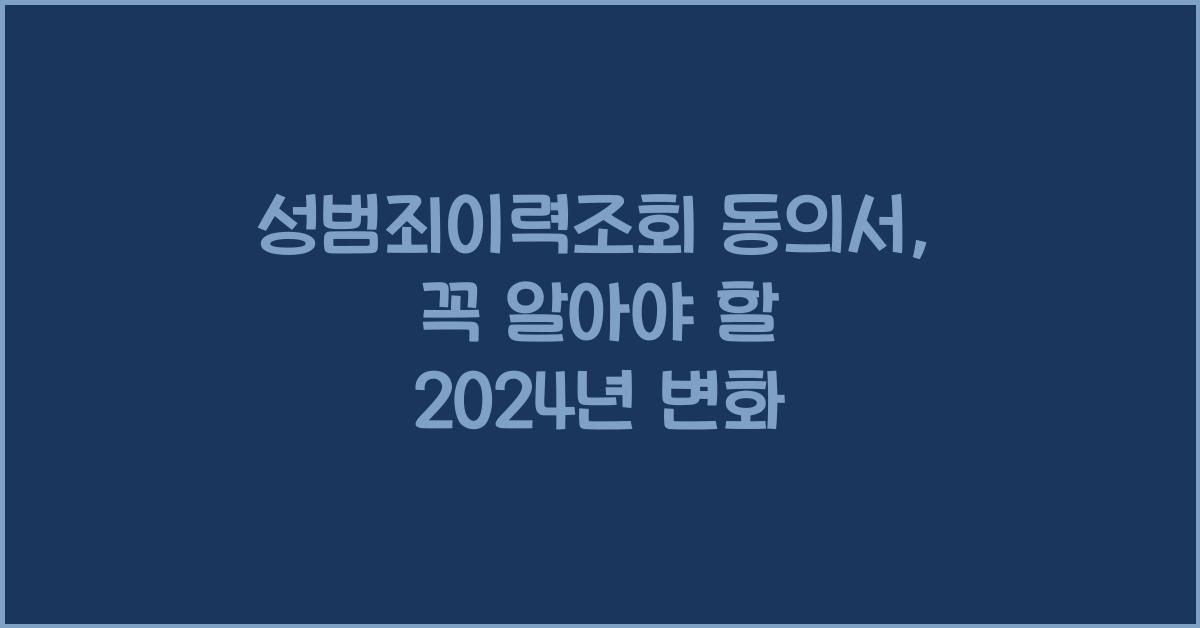 성범죄이력조회 동의서,
꼭 알아야 할
2024년 변화